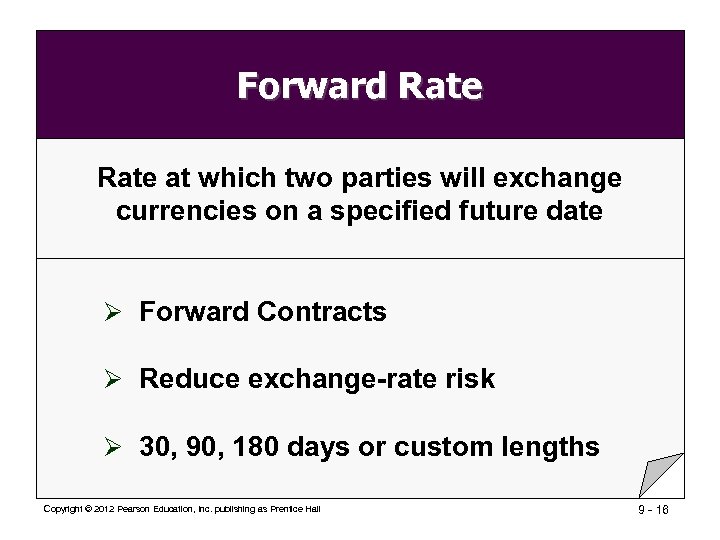 Forward Rate

Rate at which two parties will exchange currencies on a specified future date

➢ Forward Contracts

➢ Reduce exchange-rate risk

➢ 30, 90, 180 days or custom lengths

Copyright © 2012 Pearson Education, Inc. publishing as Prentice Hall

9 - 16